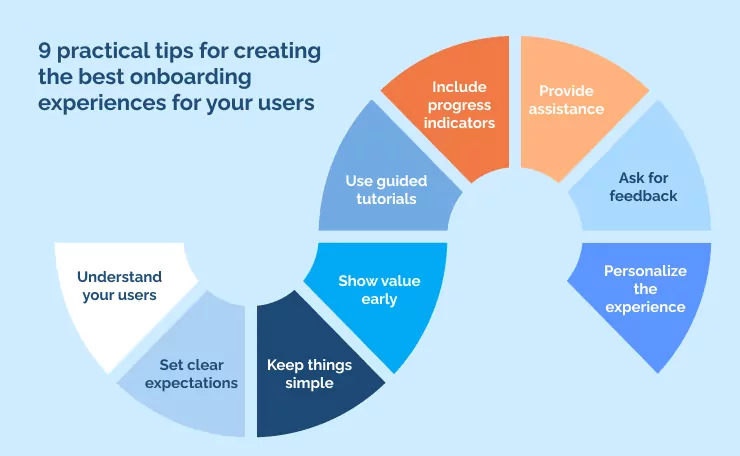 9 practical tips for creating the best onboarding experiences for your users

Understand your users

Set clear expectations

Keep things simple

Show value early

Use guided tutorials

Include progress indicators

Provide assistance

Ask for feedback

Personalize the experience